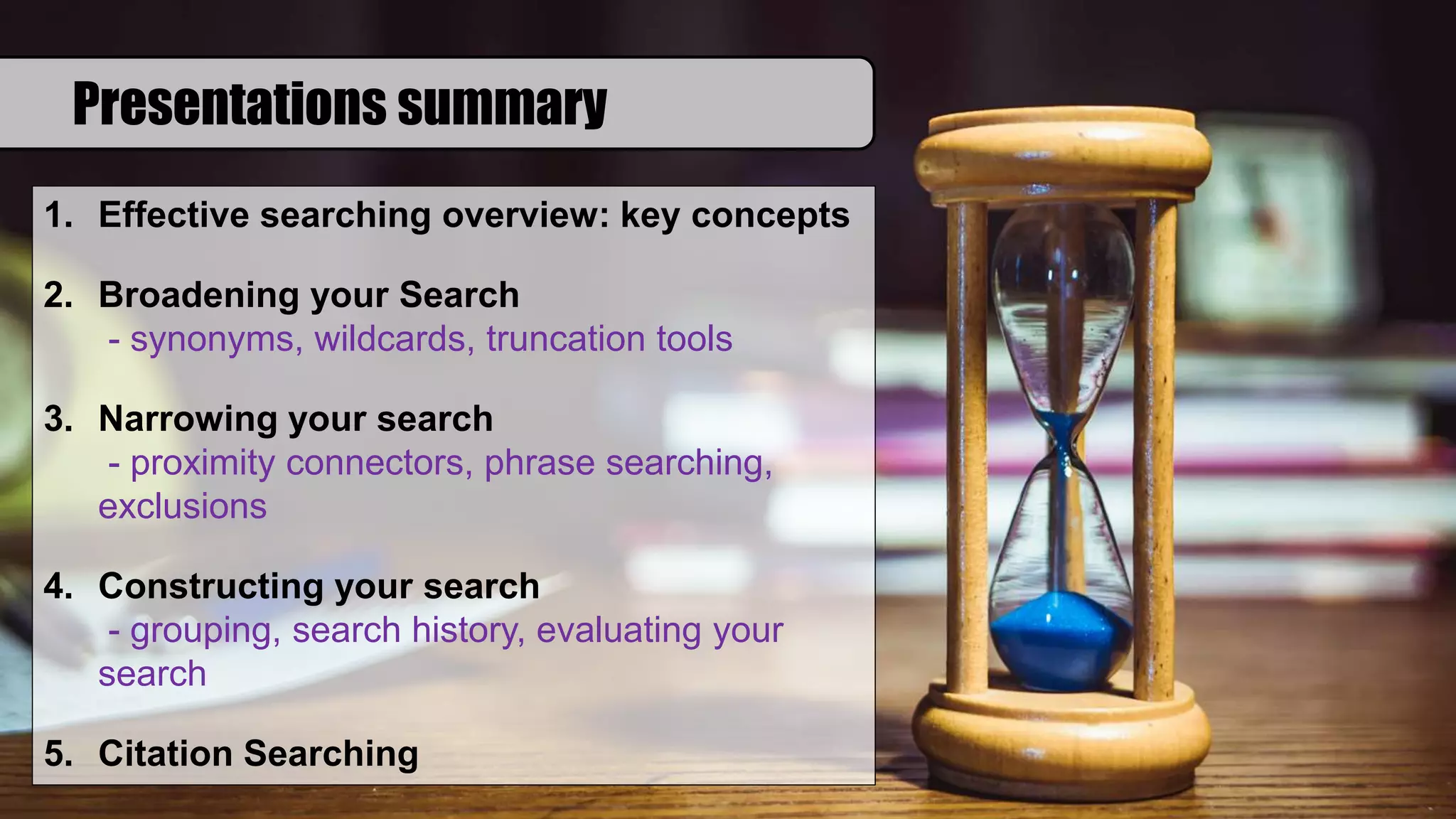 Presentations summary

1. Effective searching overview: key concepts

2. Broadening your Search
- synonyms, wildcards, truncation tools

3. Narrowing your search
- proximity connectors, phrase searching, exclusions

4. Constructing your search
- grouping, search history, evaluating your search

5. Citation Searching